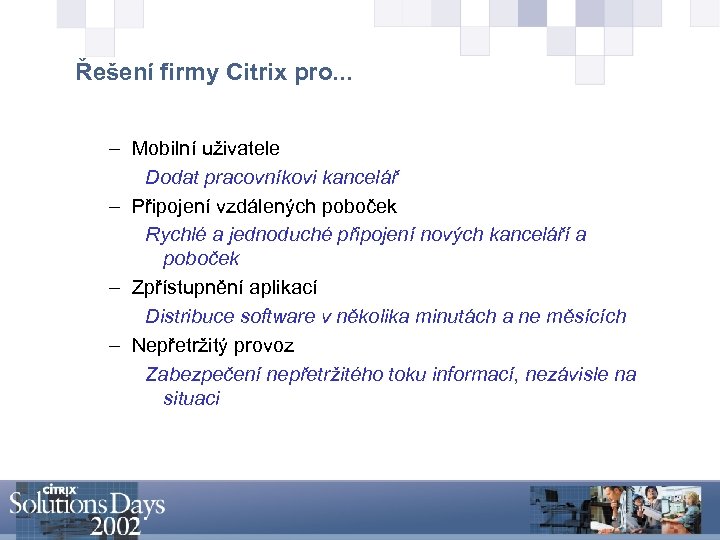 Řešení firmy Citrix pro...

– Mobilní uživatele

Dodat pracovníkovi kancelář

– Připojení vzdálených poboček

Rychlé a jednoduché připojení nových kanceláří a poboček

– Zpřístupnění aplikací

Distribuce software v několika minutách a ne měsících

– Nepřetržitý provoz

Zabezpečení nepřetržitého toku informací, nezávisle na situaci

CITRIX
Solutions Days
2002